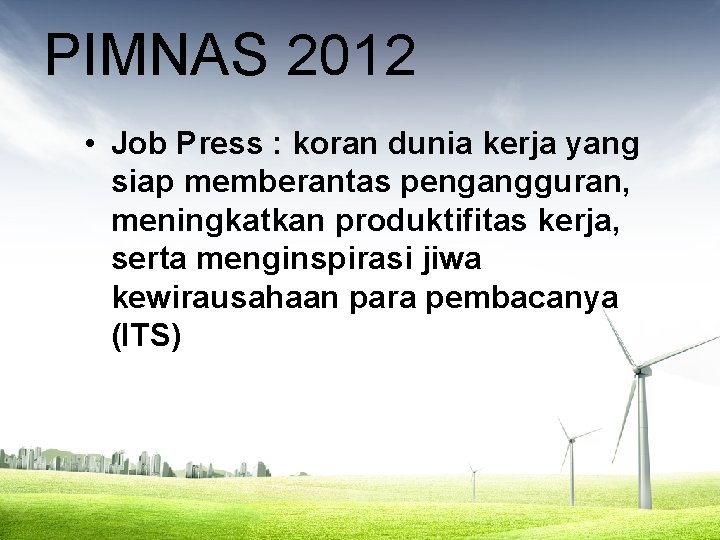 PIMNAS 2012

• Job Press : koran dunia kerja yang siap memberantas pengangguran, meningkatkan produktifitas kerja, serta menginspirasi jiwa kewirausahaan para pembacanya (ITS)